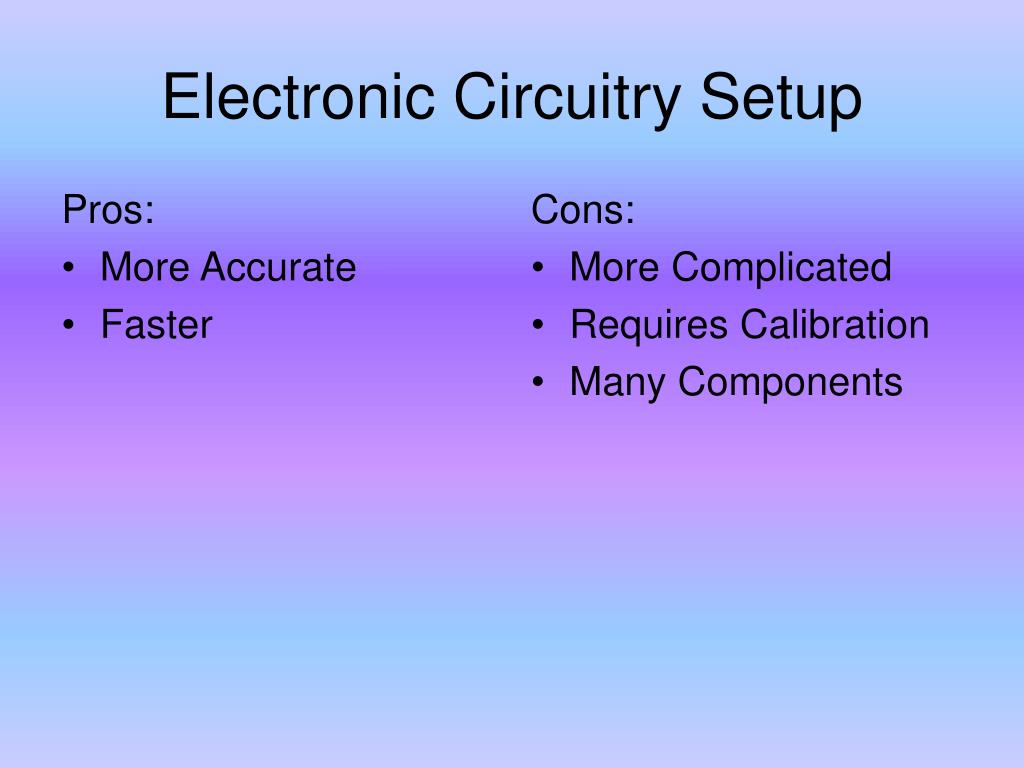 Electronic Circuitry Setup

Pros:
• More Accurate
• Faster

Cons:
• More Complicated
• Requires Calibration
• Many Components